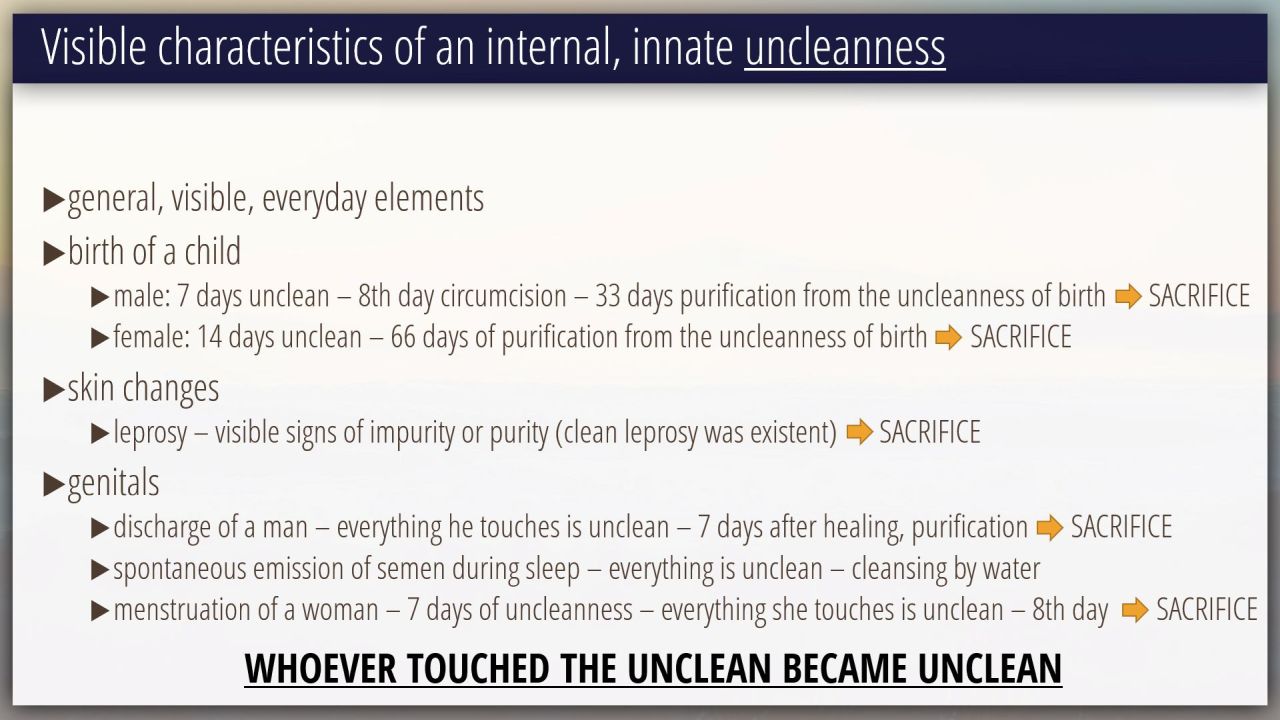 Visible characteristics of an internal, innate uncleanness

▶general, visible, everyday elements

▶birth of a child

▶male: 7 days unclean – 8th day circumcision – 33 days purification from the uncleanness of birth ➡ SACRIFICE

▶female: 14 days unclean – 66 days of purification from the uncleanness of birth ➡ SACRIFICE

▶skin changes

▶leprosy – visible signs of impurity or purity (clean leprosy was existent) ➡ SACRIFICE

▶genitals

▶discharge of a man – everything he touches is unclean – 7 days after healing, purification ➡ SACRIFICE

▶spontaneous emission of semen during sleep – everything is unclean – cleansing by water

▶menstruation of a woman – 7 days of uncleanness – everything she touches is unclean – 8th day ➡ SACRIFICE

WHOEVER TOUCHED THE UNCLEAN BECAME UNCLEAN